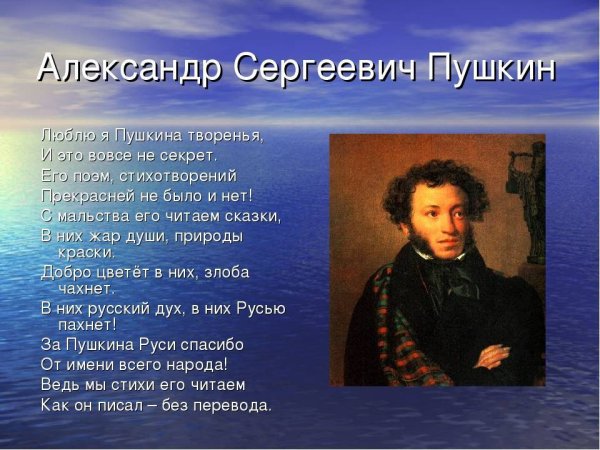 Александр Сергеевич Пушкин

Люблю я Пушкина творенья,
И это вовсе не секрет.
Его поэм, стихотворений
Прекрасней не было и нет!
С мальства его читаем сказки,
В них жар души, природы краски.
Добро цветёт в них, злоба чахнет.
В них русский дух, в них Русью пахнет!
За Пушкина Руси спасибо
От имени всего народа!
Ведь мы стихи его читаем
Как он писал – без перевода.